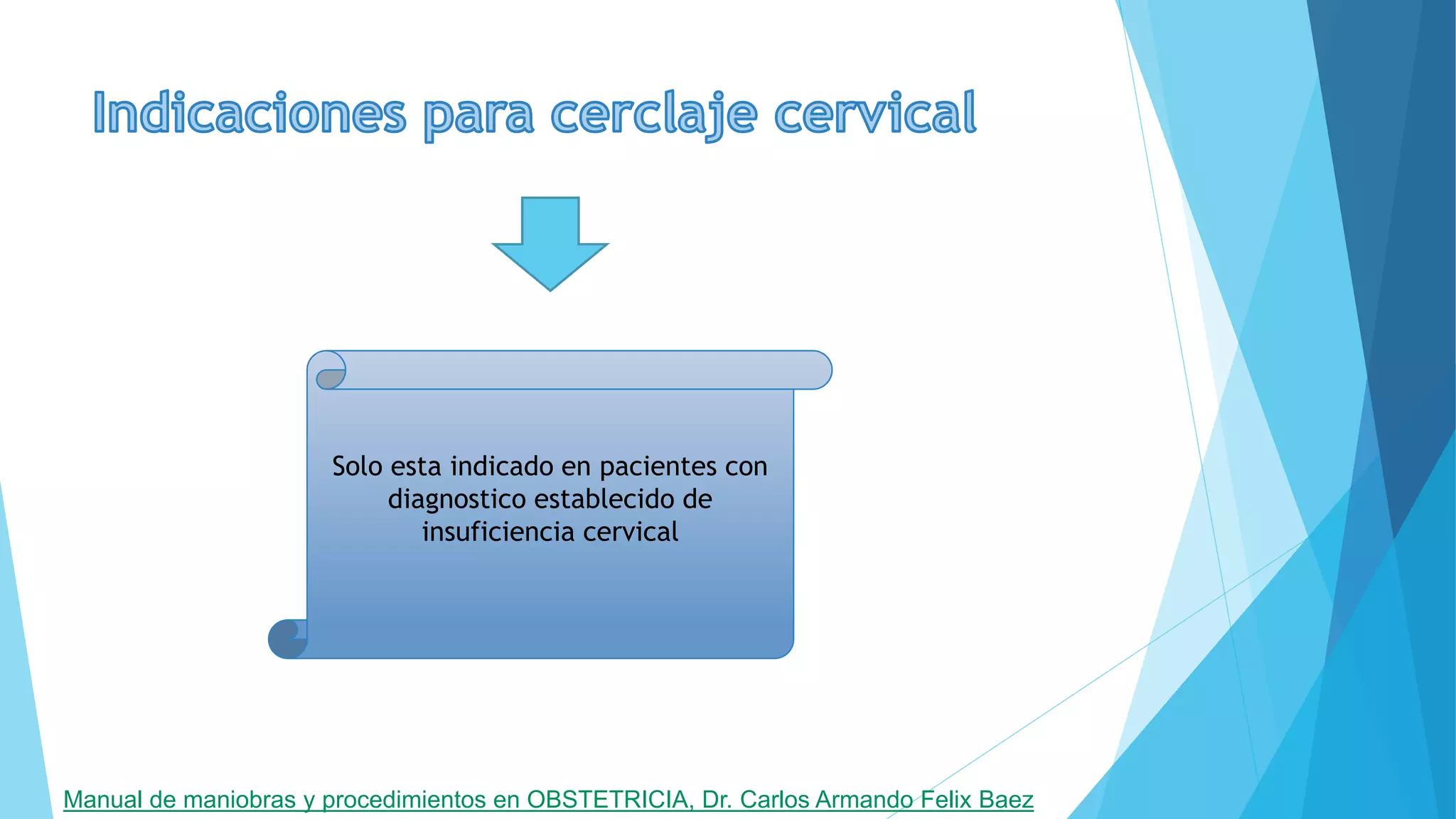 Indicaciones para cerclaje cervical

Solo esta indicado en pacientes con diagnostico establecido de insuficiencia cervical

Manual de maniobras y procedimientos en OBSTETRICIA, Dr. Carlos Armando Felix Baez